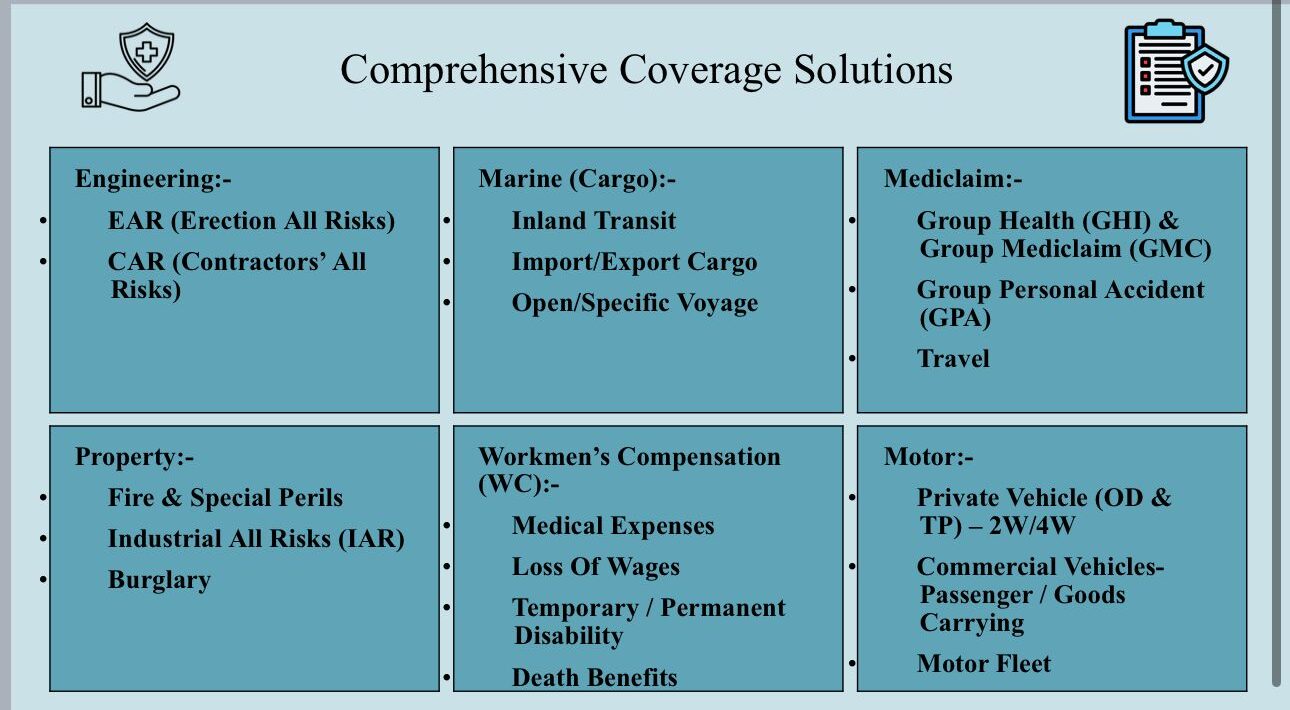 Comprehensive Coverage Solutions

Engineering:-
• EAR (Erection All Risks)
• CAR (Contractors' All Risks)

Marine (Cargo):-
• Inland Transit
• Import/Export Cargo
• Open/Specific Voyage

Mediclaim:-
• Group Health (GHI) & Group Mediclaim (GMC)
• Group Personal Accident (GPA)
• Travel

Property:-
• Fire & Special Perils
• Industrial All Risks (IAR)
• Burglary

Workmen's Compensation (WC):-
• Medical Expenses
• Loss Of Wages
• Temporary / Permanent Disability
• Death Benefits

Motor:-
• Private Vehicle (OD & TP) – 2W/4W
• Commercial Vehicles- Passenger / Goods Carrying
• Motor Fleet